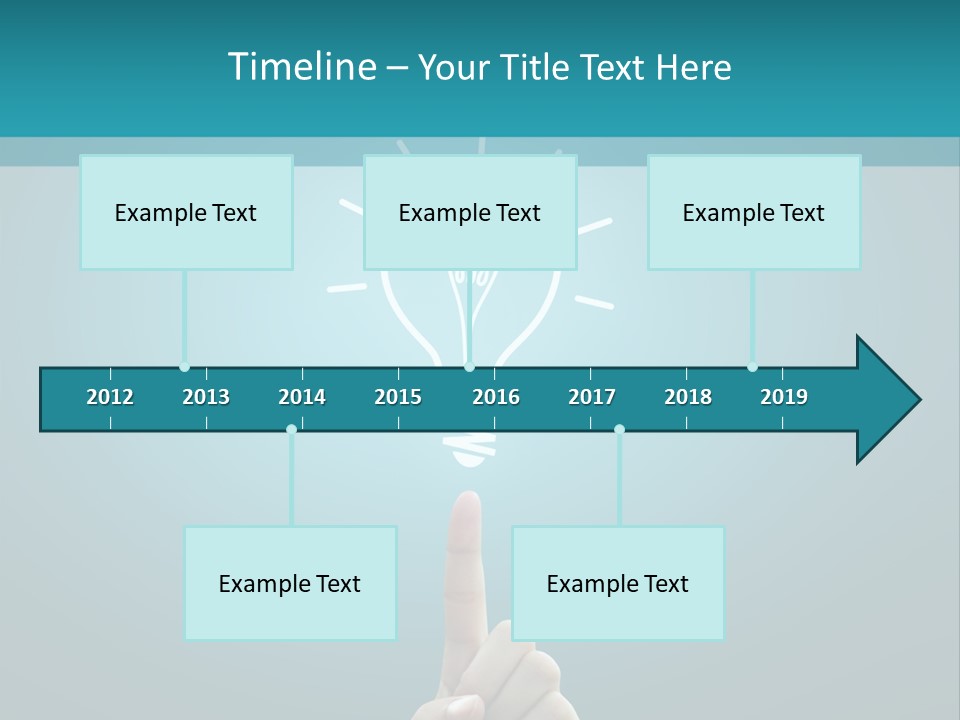 Timeline – Your Title Text Here

Example Text

Example Text

Example Text

2012 2013 2014 2015 2016 2017 2018 2019

Example Text

Example Text